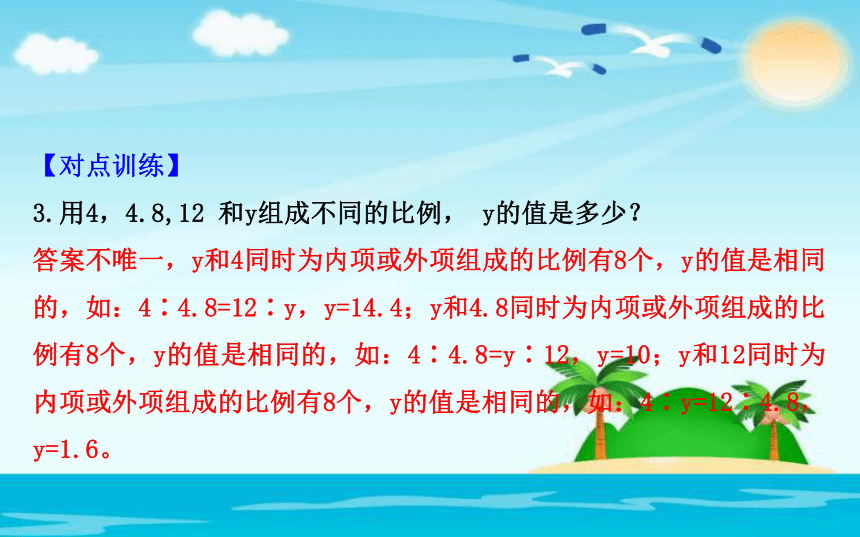 【对点训练】

3.用4，4.8,12 和y组成不同的比例， y的值是多少？

答案不唯一，y和4同时为内项或外项组成的比例有8个，y的值是相同的，如：4∶4.8=12∶y，y=14.4；y和4.8同时为内项或外项组成的比例有8个，y的值是相同的，如：4∶4.8=y∶12，y=10；y和12同时为内项或外项组成的比例有8个，y的值是相同的，如：4∶y=12∶4.8，y=1.6。